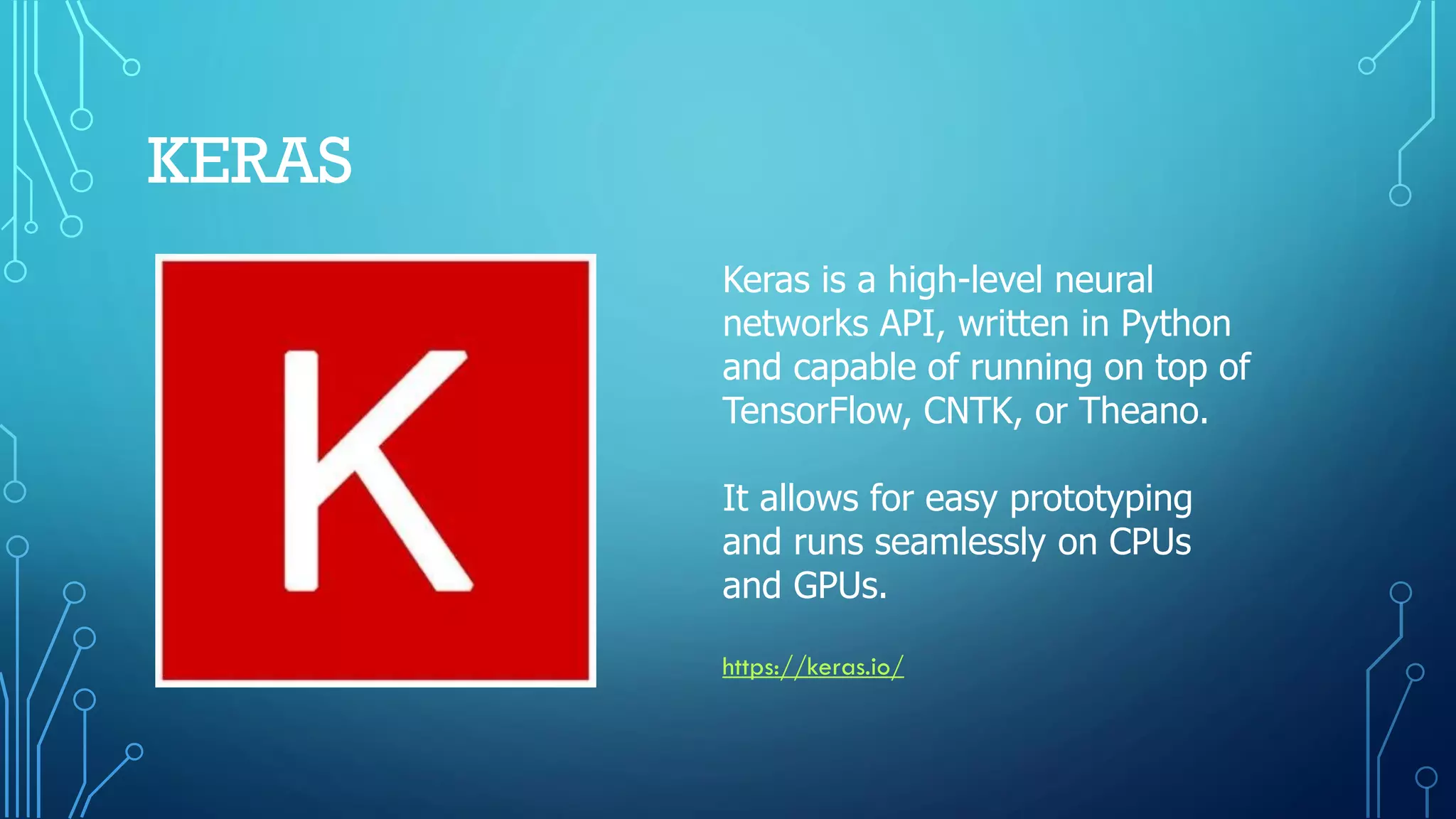 KERAS

K

Keras is a high-level neural networks API, written in Python and capable of running on top of TensorFlow, CNTK, or Theano.

It allows for easy prototyping and runs seamlessly on CPUs and GPUs.

https://keras.io/